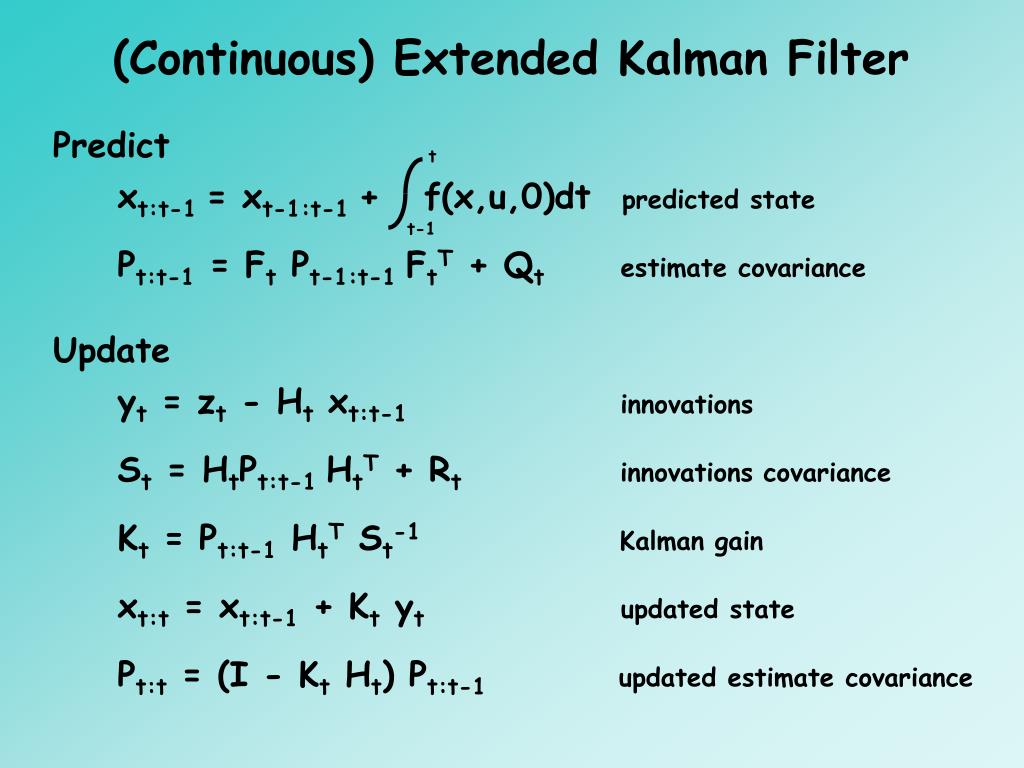 (Continuous) Extended Kalman Filter

Predict

$x_{t:t-1} = x_{t-1:t-1} + \int_{t-1}^{t} f(x,u,0)dt$ predicted state

$P_{t:t-1} = F_t P_{t-1:t-1} F_t^T + Q_t$ estimate covariance

Update

$y_t = z_t - H_t x_{t:t-1}$ innovations

$S_t = H_t P_{t:t-1} H_t^T + R_t$ innovations covariance

$K_t = P_{t:t-1} H_t^T S_t^{-1}$ Kalman gain

$x_{t:t} = x_{t:t-1} + K_t y_t$ updated state

$P_{t:t} = (I - K_t H_t) P_{t:t-1}$ updated estimate covariance